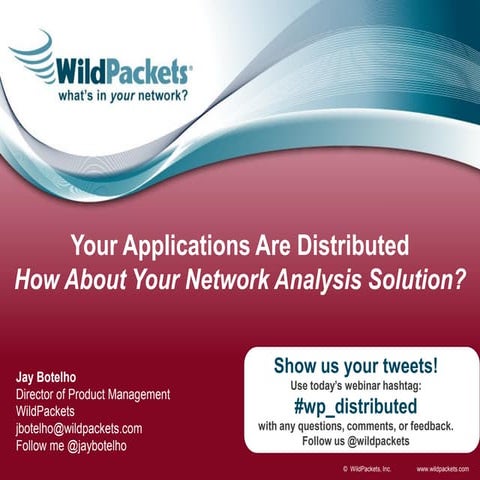 WildPackets®
what's in your network?

Your Applications Are Distributed
How About Your Network Analysis Solution?

Jay Botelho
Director of Product Management
WildPackets
jbotelho@wildpackets.com
Follow me @jaybotelho

Show us your tweets!
Use today's webinar hashtag:
#wp_distributed
with any questions, comments, or feedback.
Follow us @wildpackets

© WildPackets, Inc. www.wildpackets.com